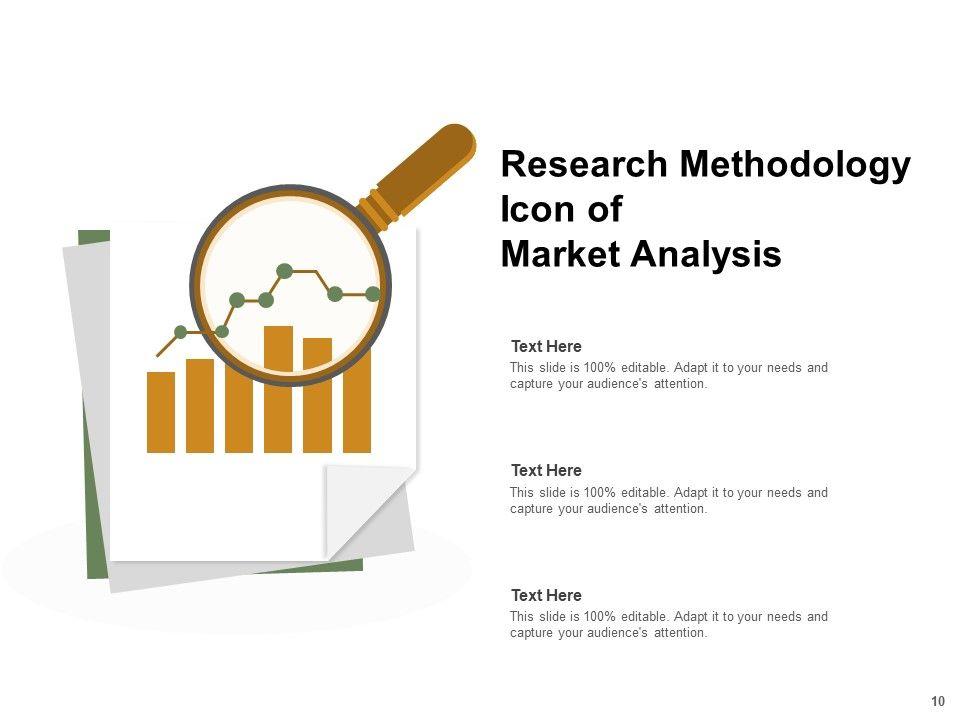 Research Methodology Icon of Market Analysis

Text Here
This slide is 100% editable. Adapt it to your needs and capture your audience's attention.

Text Here
This slide is 100% editable. Adapt it to your needs and capture your audience's attention.

Text Here
This slide is 100% editable. Adapt it to your needs and capture your audience's attention.

10